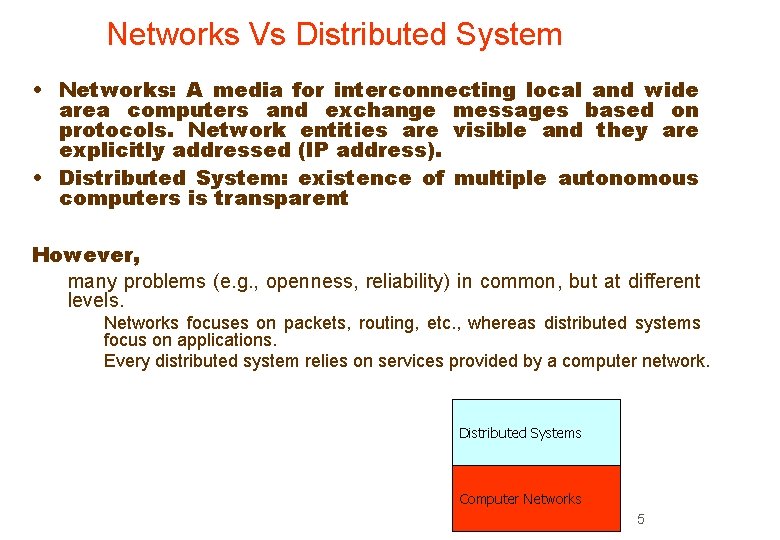 Networks Vs Distributed System

• Networks: A media for interconnecting local and wide area computers and exchange messages based on protocols. Network entities are visible and they are explicitly addressed (IP address).

• Distributed System: existence of multiple autonomous computers is transparent

However,

many problems (e.g., openness, reliability) in common, but at different levels.

Networks focuses on packets, routing, etc., whereas distributed systems focus on applications.

Every distributed system relies on services provided by a computer network.

Distributed Systems

Computer Networks

5